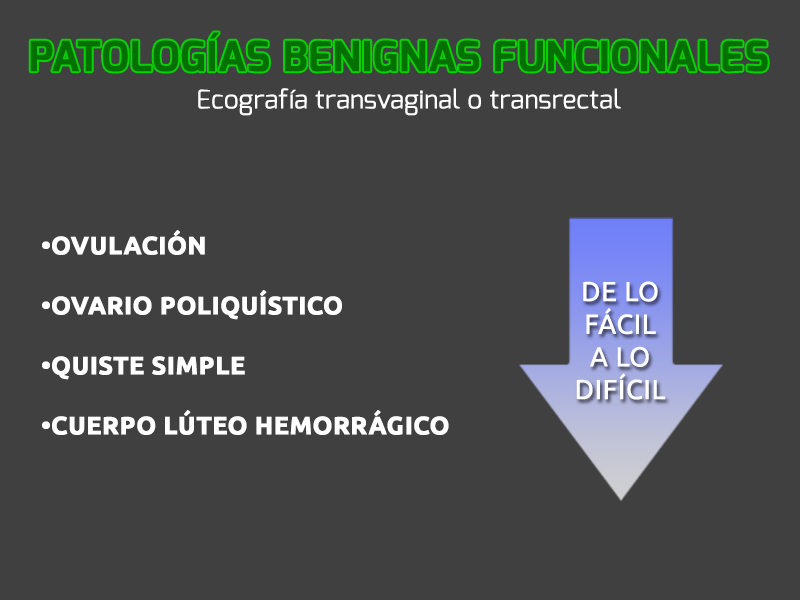 PATOLOGÍAS BENIGNAS FUNCIONALES
Ecografía transvaginal o transrectal

•OVULACIÓN

•OVARIO POLIQUÍSTICO

•QUISTE SIMPLE

•CUERPO LÚTEO HEMORRÁGICO

DE LO FÁCIL A LO DIFÍCIL